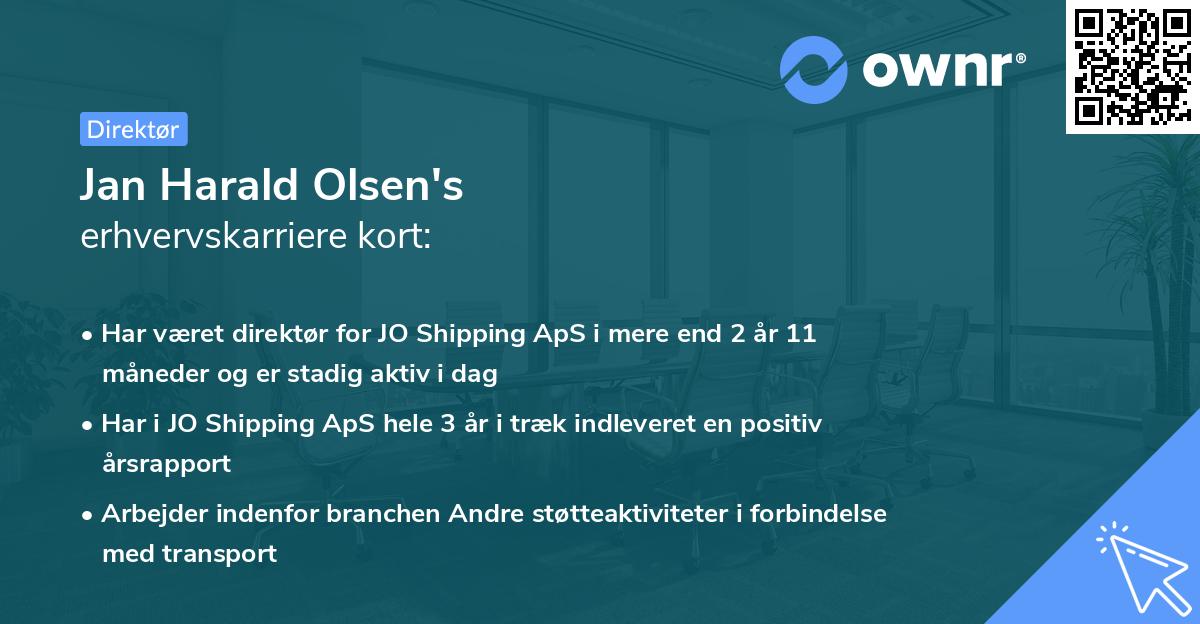 ownr®

Direktør

Jan Harald Olsen's
erhvervskarriere kort:

• Har været direktør for JO Shipping ApS i mere end 2 år 11 måneder og er stadig aktiv i dag

• Har i JO Shipping ApS hele 3 år i træk indleveret en positiv årsrapport

• Arbejder indenfor branchen Andre støtteaktiviteter i forbindelse med transport